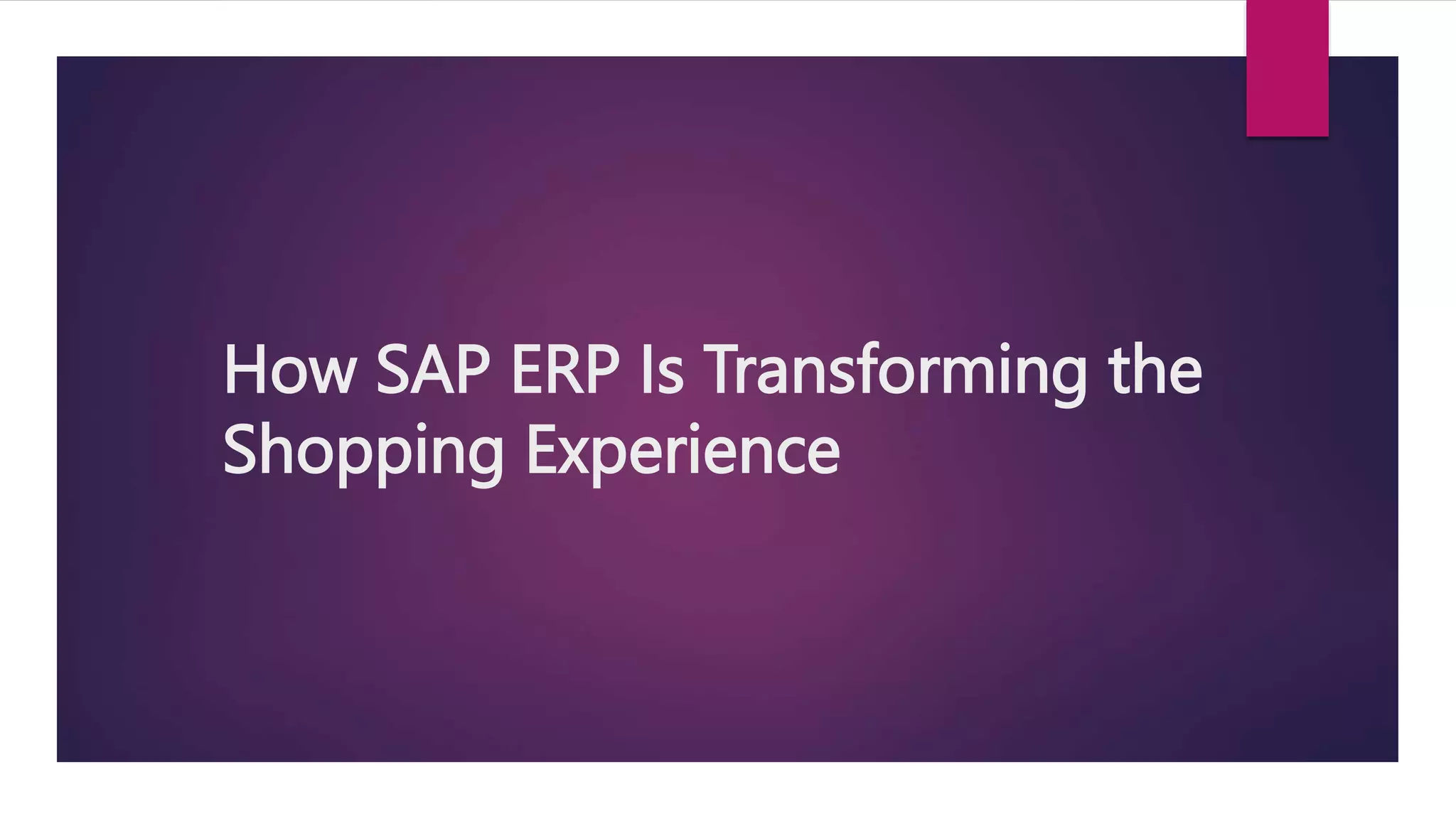 How SAP ERP Is Transforming the Shopping Experience